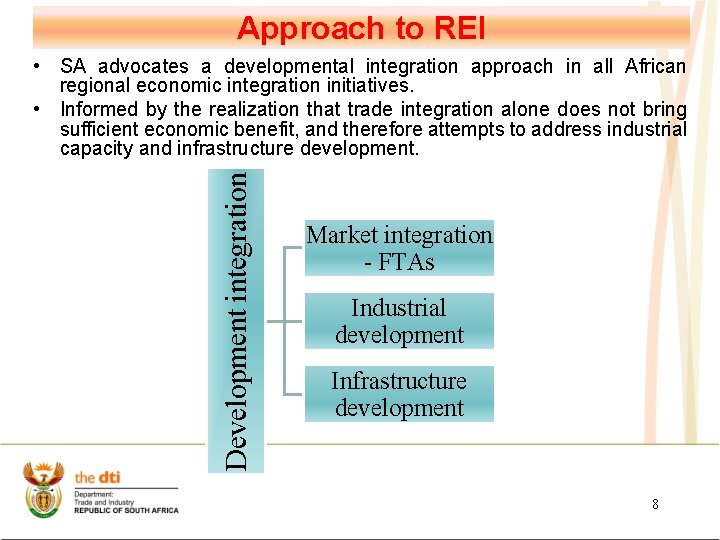 Approach to REI

• SA advocates a developmental integration approach in all African regional economic integration initiatives.

• Informed by the realization that trade integration alone does not bring sufficient economic benefit, and therefore attempts to address industrial capacity and infrastructure development.

Development integration

Market integration - FTAs

Industrial development

Infrastructure development

the dti
Department:
Trade and Industry
REPUBLIC OF SOUTH AFRICA

8